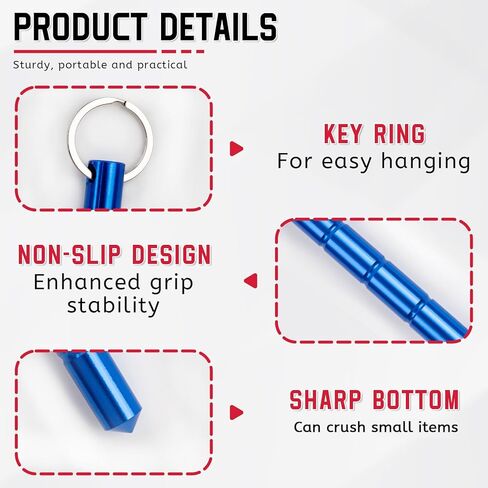 PRODUCT DETAILS

Sturdy, portable and practical

KEY RING
For easy hanging

NON-SLIP DESIGN
Enhanced grip stability

SHARP BOTTOM
Can crush small items